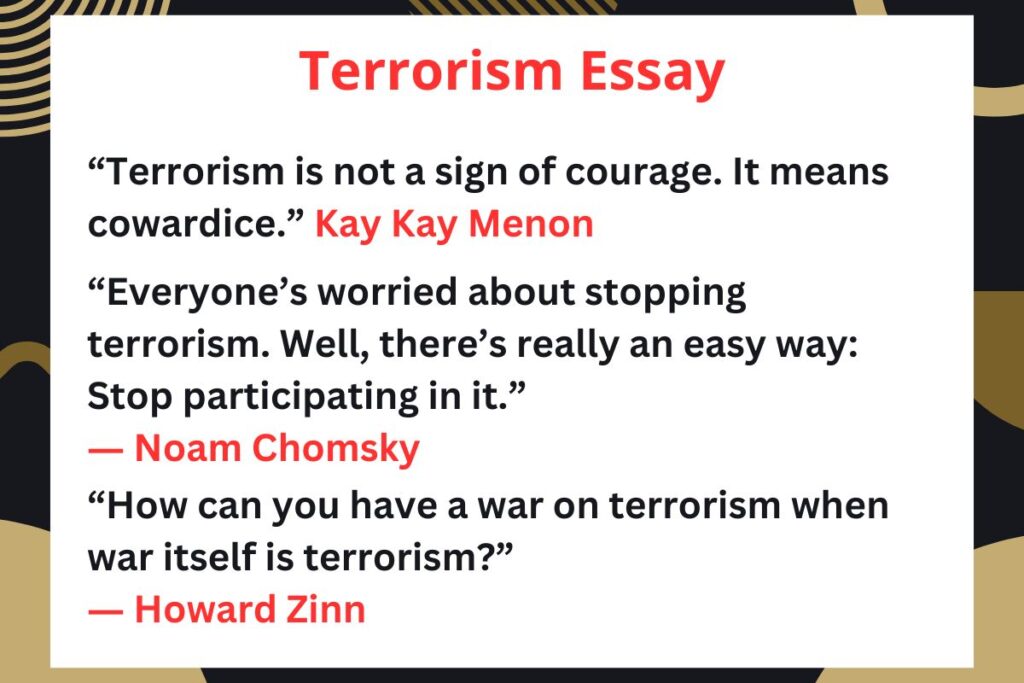 Terrorism Essay

“Terrorism is not a sign of courage. It means cowardice.” Kay Kay Menon

“Everyone’s worried about stopping terrorism. Well, there’s really an easy way: Stop participating in it.”
— Noam Chomsky

“How can you have a war on terrorism when war itself is terrorism?”
— Howard Zinn